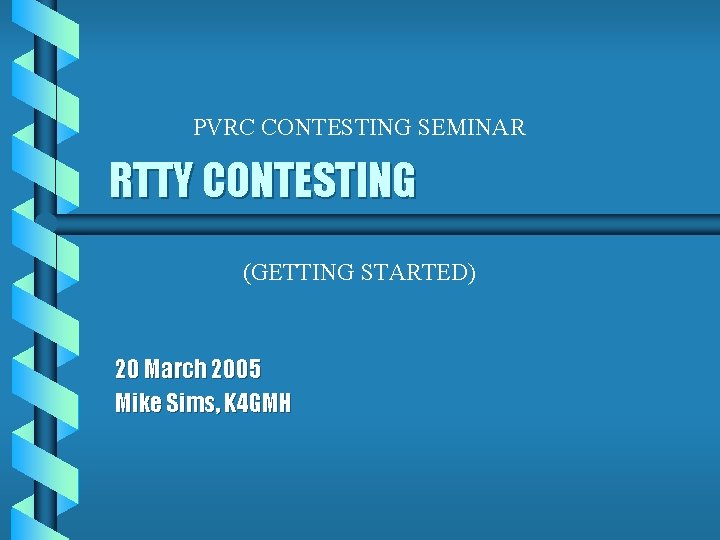 PVRC CONTESTING SEMINAR

RTTY CONTESTING

(GETTING STARTED)

20 March 2005
Mike Sims, K4GMH